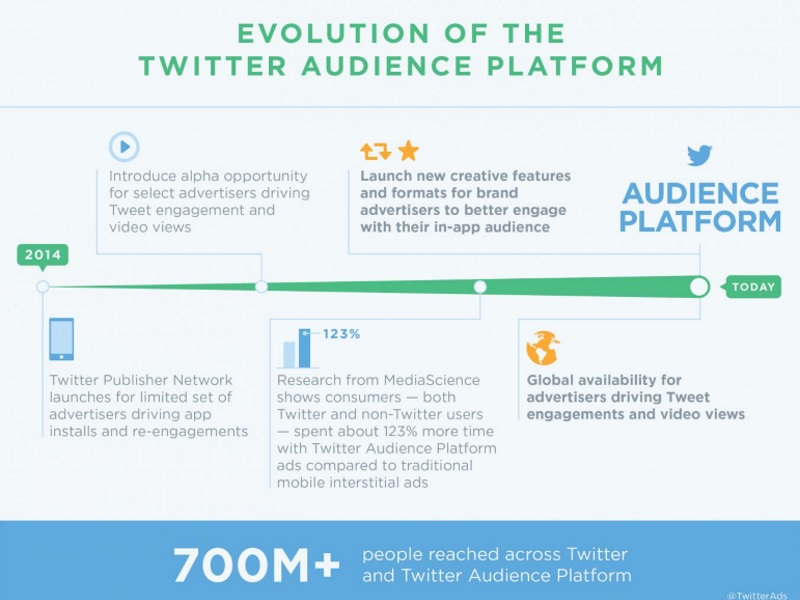 EVOLUTION OF THE TWITTER AUDIENCE PLATFORM

Introduce alpha opportunity for select advertisers driving Tweet engagement and video views

Launch new creative features and formats for brand advertisers to better engage with their in-app audience

AUDIENCE PLATFORM

2014

TODAY

Twitter Publisher Network launches for limited set of advertisers driving app installs and re-engagements

123%

Research from MediaScience shows consumers — both Twitter and non-Twitter users — spent about 123% more time with Twitter Audience Platform ads compared to traditional mobile interstitial ads

Global availability for advertisers driving Tweet engagements and video views

700M+ people reached across Twitter and Twitter Audience Platform

@TwitterAds